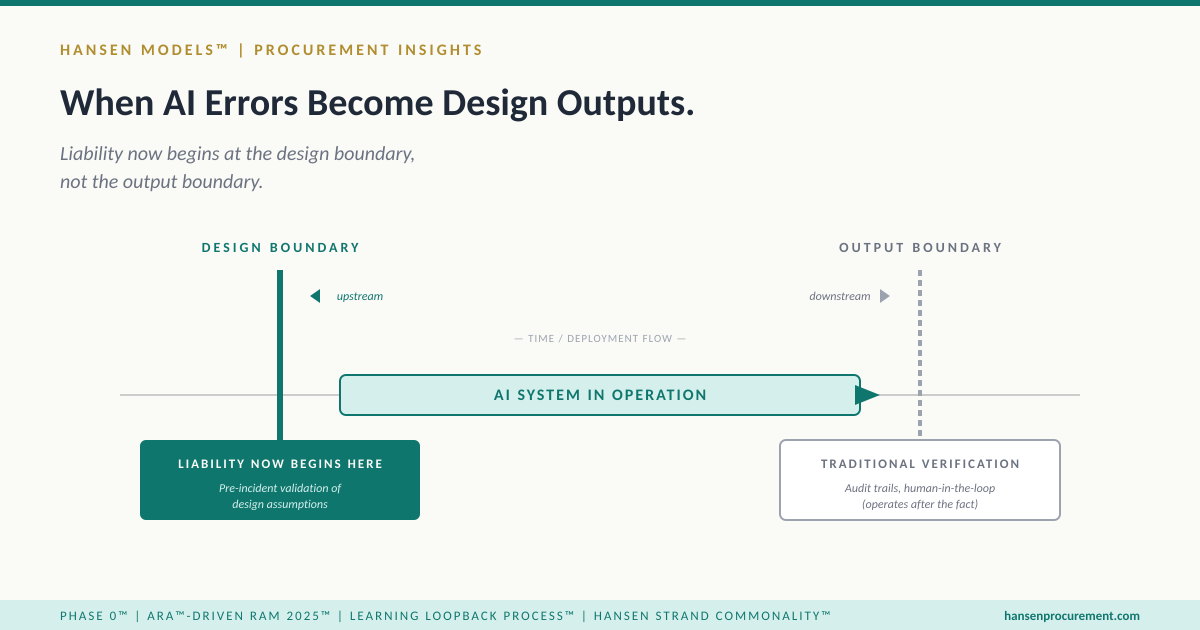 HANSEN MODELS™ | PROCUREMENT INSIGHTS

When AI Errors Become Design Outputs.

Liability now begins at the design boundary, not the output boundary.

DESIGN BOUNDARY

OUTPUT BOUNDARY

upstream

downstream

— TIME / DEPLOYMENT FLOW —

AI SYSTEM IN OPERATION

LIABILITY NOW BEGINS HERE

Pre-incident validation of design assumptions

TRADITIONAL VERIFICATION

Audit trails, human-in-the-loop (operates after the fact)

PHASE 0™ | ARA™-DRIVEN RAM 2025™ | LEARNING LOOPBACK PROCESS™ | HANSEN STRAND COMMONALITY™

hansenprocurement.com